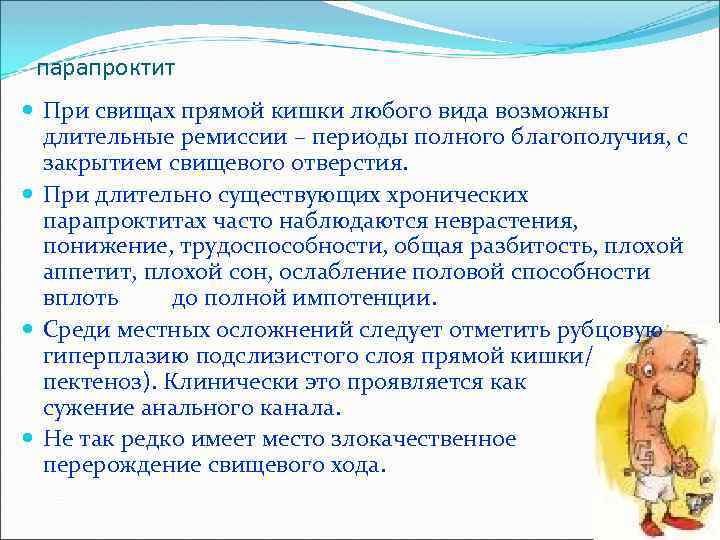 парапроктит

При свищах прямой кишки любого вида возможны длительные ремиссии – периоды полного благополучия, с закрытием свищевого отверстия.

При длительно существующих хронических парапроктитах часто наблюдаются неврастения, понижение, трудоспособности, общая разбитость, плохой аппетит, плохой сон, ослабление половой способности вплоть до полной импотенции.

Среди местных осложнений следует отметить рубцовую гиперплазию подслизистого слоя прямой кишки/ пектеноз). Клинически это проявляется как сужение анального канала.

Не так редко имеет место злокачественное перерождение свищевого хода.